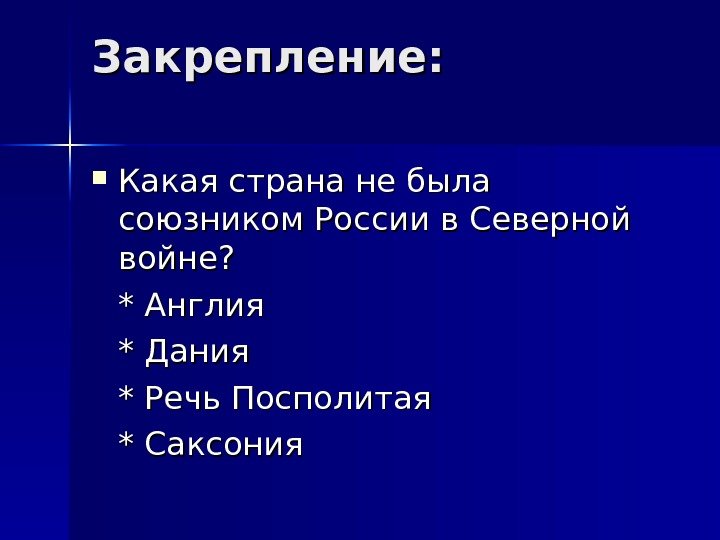 Закрепление:

Какая страна не была союзником России в Северной войне?

* Англия

* Дания

* Речь Посполитая

* Саксония